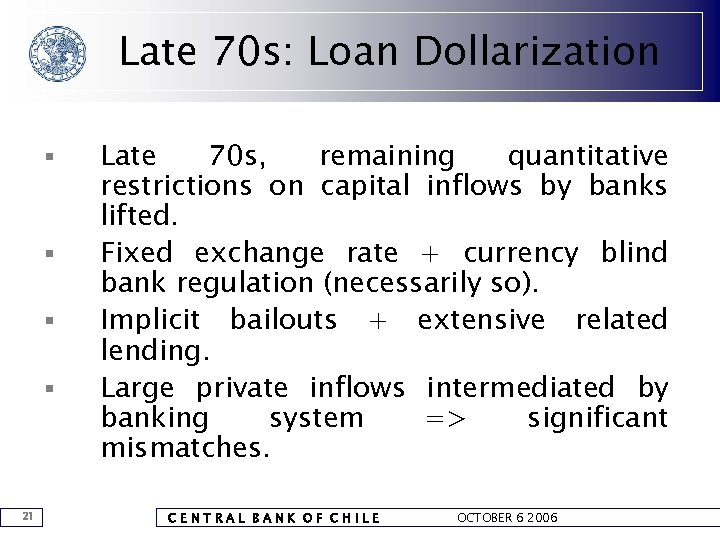 Late 70s: Loan Dollarization

▪ Late 70s, remaining quantitative restrictions on capital inflows by banks lifted.

▪ Fixed exchange rate + currency blind bank regulation (necessarily so).

▪ Implicit bailouts + extensive related lending.

▪ Large private inflows intermediated by banking system => significant mismatches.

21

CENTRAL BANK OF CHILE

OCTOBER 6 2006